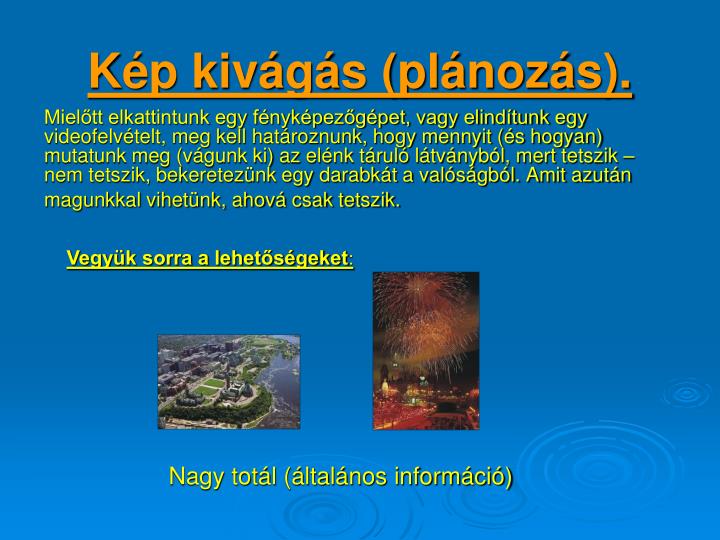 Kép kivágás (plánozás).

Mielőtt elkattintunk egy fényképezőgépet, vagy elindítunk egy videofelvételt, meg kell határoznunk, hogy mennyit (és hogyan) mutatunk meg (vágunk ki) az elénk táruló látványból, mert tetszik – nem tetszik, bekeretezünk egy darabkát a valóságból. Amit azután magunkkal vihetünk, ahová csak tetszik.

Vegyük sorra a lehetőségeket:

Nagy totál (általános információ)